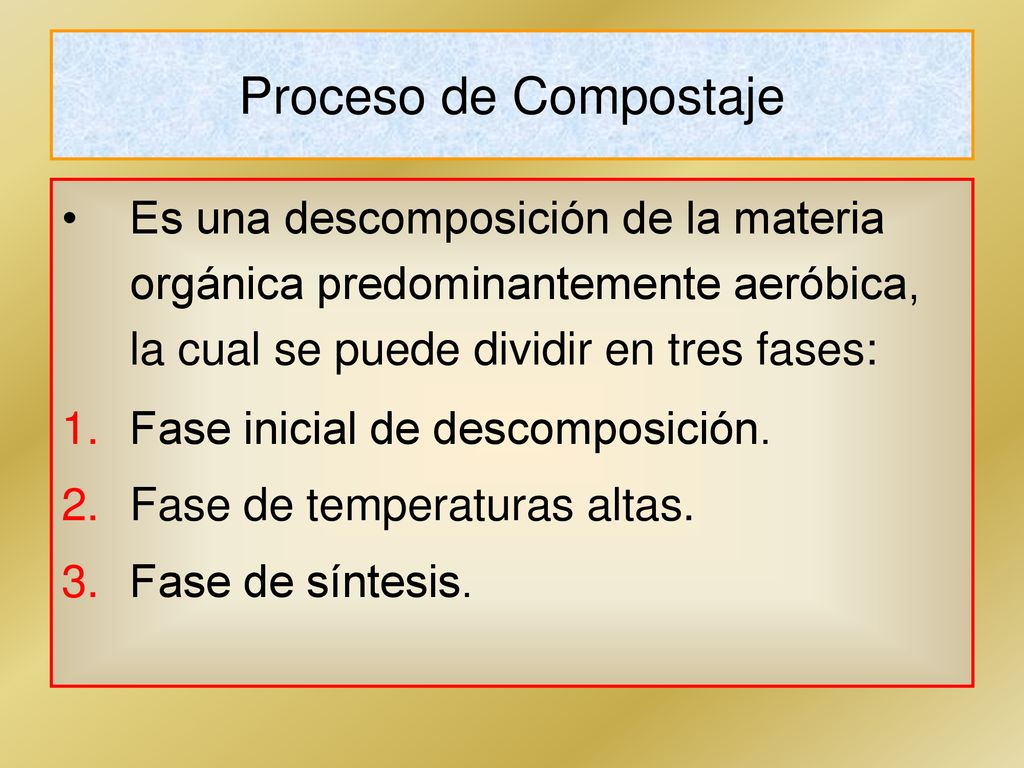 Proceso de Compostaje

• Es una descomposición de la materia orgánica predominantemente aeróbica, la cual se puede dividir en tres fases:

1. Fase inicial de descomposición.
2. Fase de temperaturas altas.
3. Fase de síntesis.